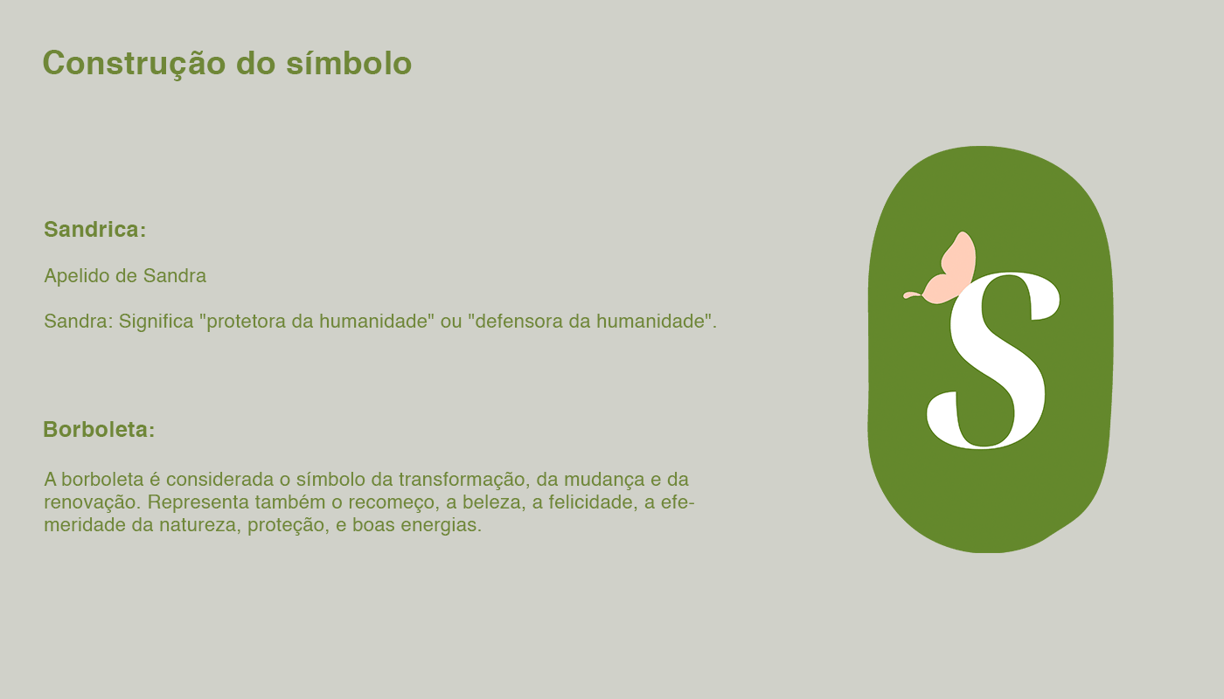 Construção do símbolo

Sandrica:

Apelido de Sandra

Sandra: Significa "protetora da humanidade" ou "defensora da humanidade".

Borboleta:

A borboleta é considerada o símbolo da transformação, da mudança e da renovação. Representa também o recomeço, a beleza, a felicidade, a efemeridade da natureza, proteção, e boas energias.

S